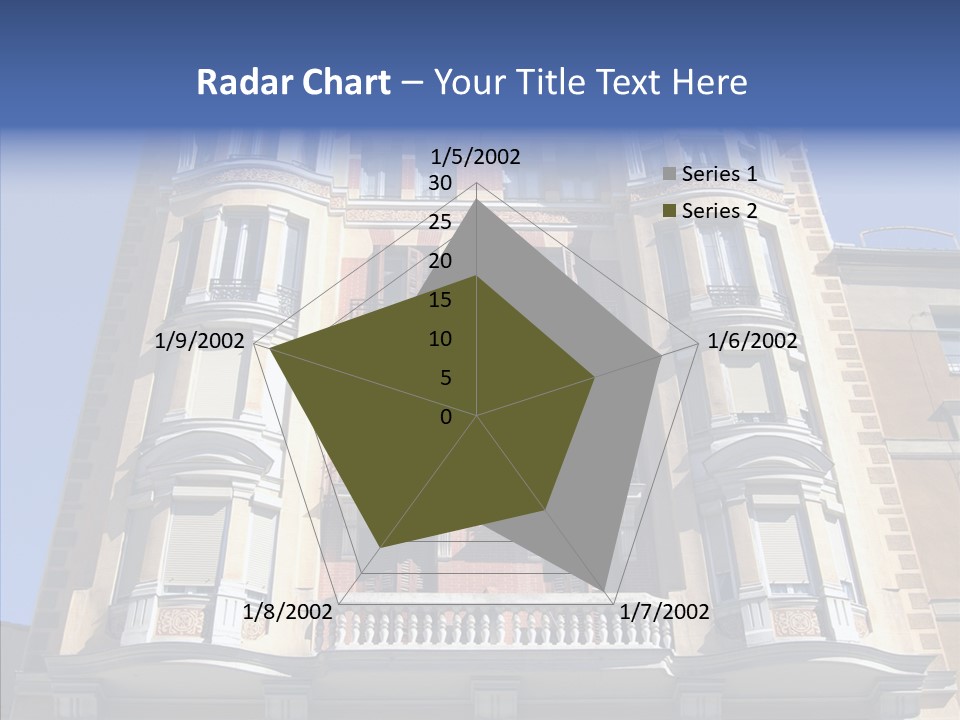 Radar Chart – Your Title Text Here

1/5/2002
30
25
20
15
10
5
0
1/6/2002
1/7/2002
1/8/2002
1/9/2002

Series 1
Series 2